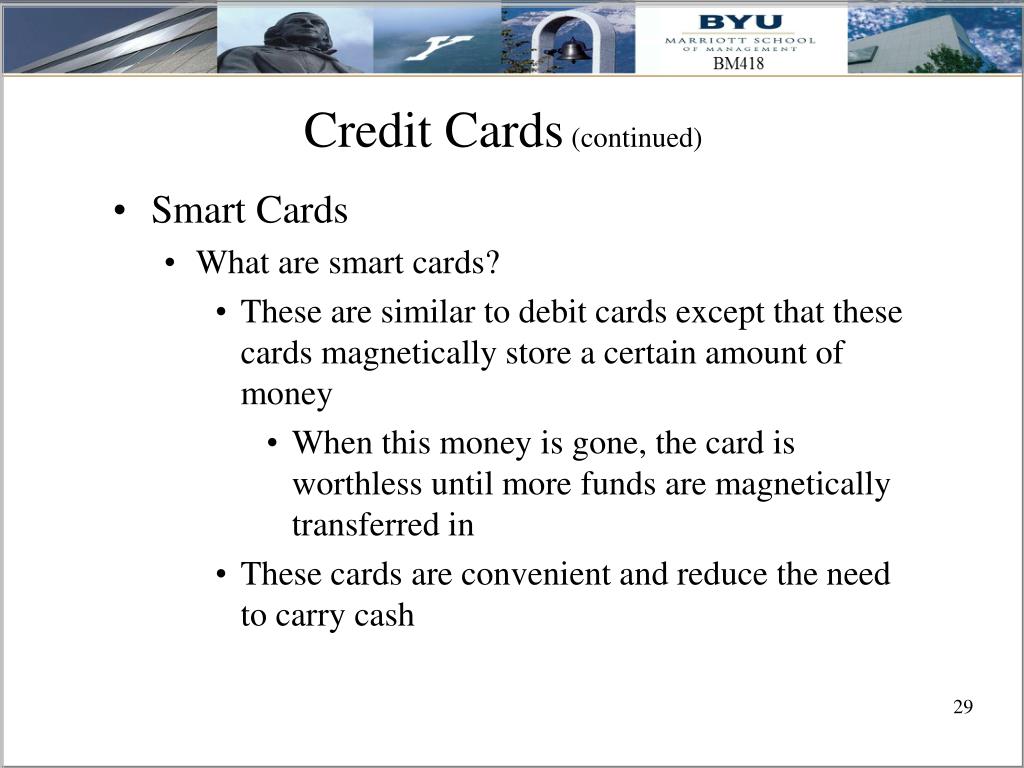 BYU
MARRIOTT SCHOOL
OF MANAGEMENT
BM418

Credit Cards (continued)

• Smart Cards
  • What are smart cards?
    • These are similar to debit cards except that these cards magnetically store a certain amount of money
      • When this money is gone, the card is worthless until more funds are magnetically transferred in
    • These cards are convenient and reduce the need to carry cash

29